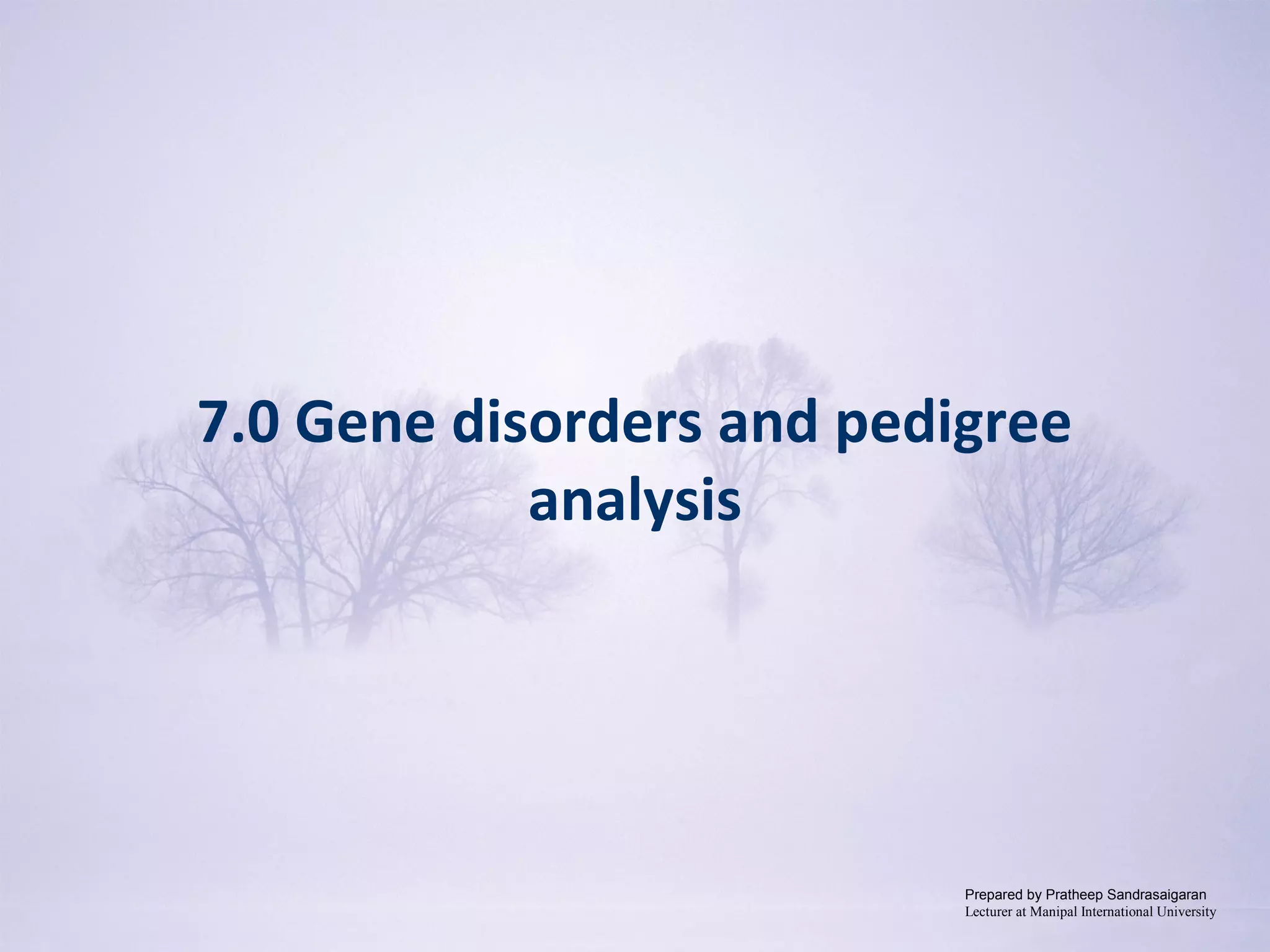 7.0 Gene disorders and pedigree analysis

Prepared by Pratheep Sandrasaigaran
Lecturer at Manipal International University